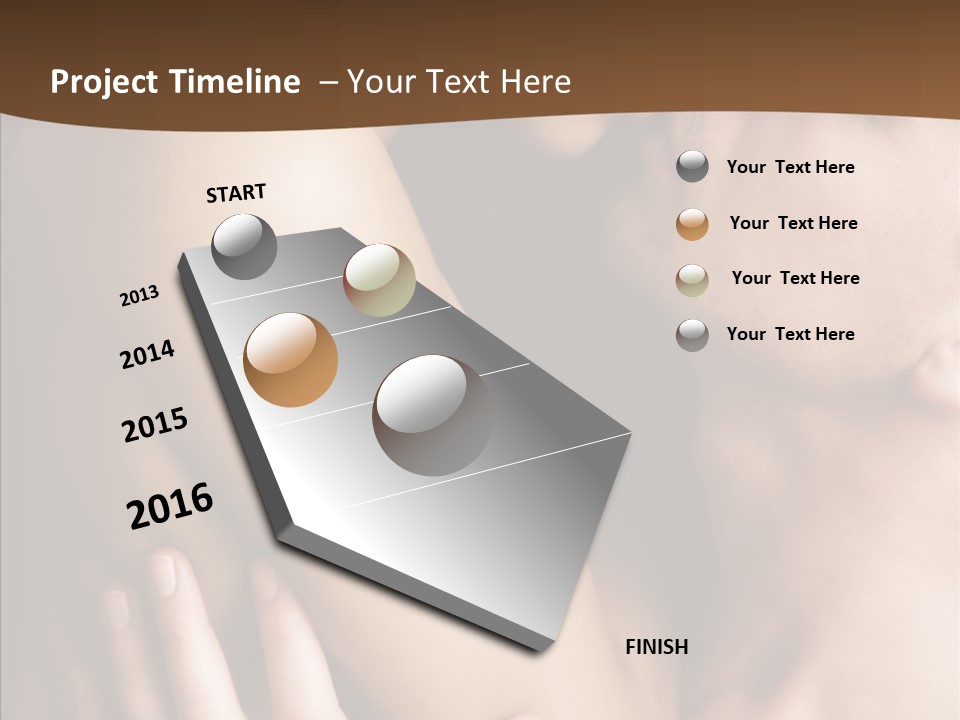 Project Timeline – Your Text Here

START

2013

2014

2015

2016

FINISH

Your Text Here

Your Text Here

Your Text Here

Your Text Here